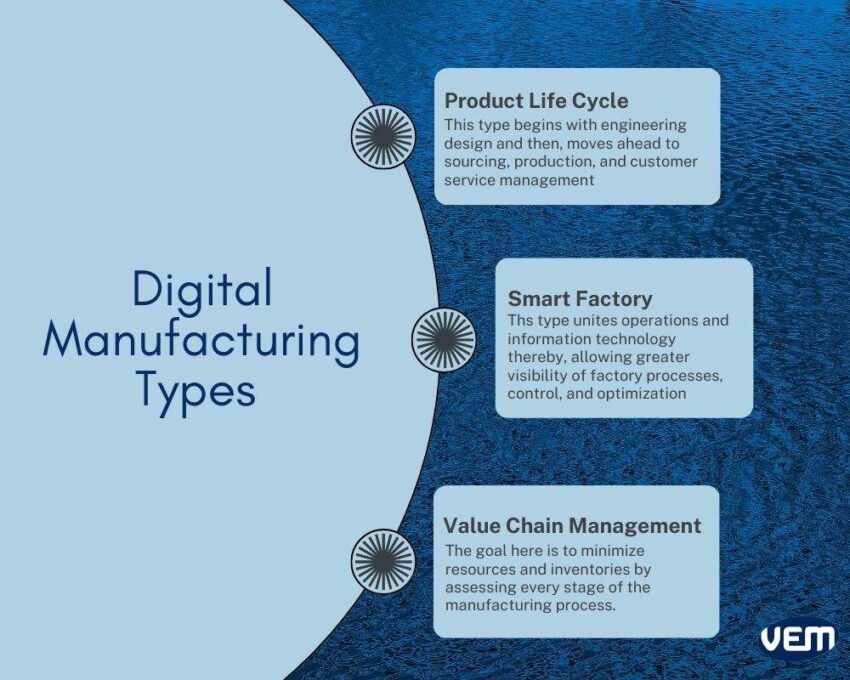 Digital Manufacturing Types

Product Life Cycle
This type begins with engineering design and then, moves ahead to sourcing, production, and customer service management

Smart Factory
Ths type unites operations and information technology thereby, allowing greater visibility of factory processes, control, and optimization

Value Chain Management
The goal here is to minimize resources and inventories by assessing every stage of the manufacturing process.

VEM